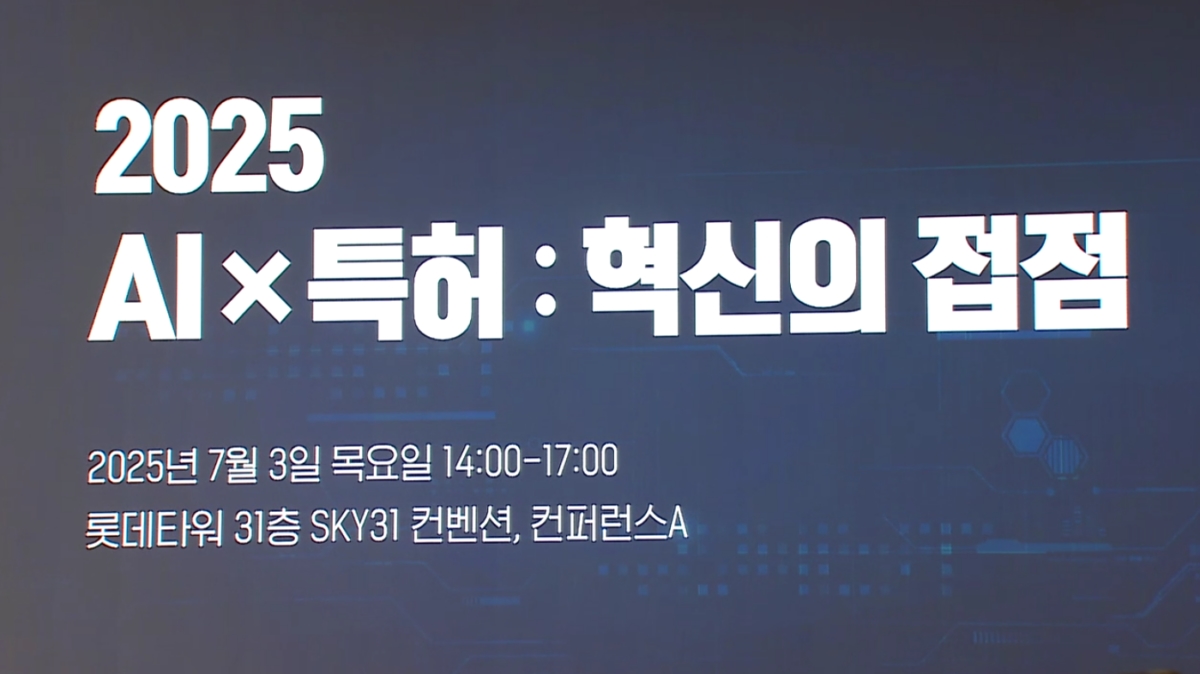 2025
AI × 특허 : 혁신의 접점

2025년 7월 3일 목요일 14:00-17:00
롯데타워 31층 SKY31 컨벤션, 컨퍼런스A